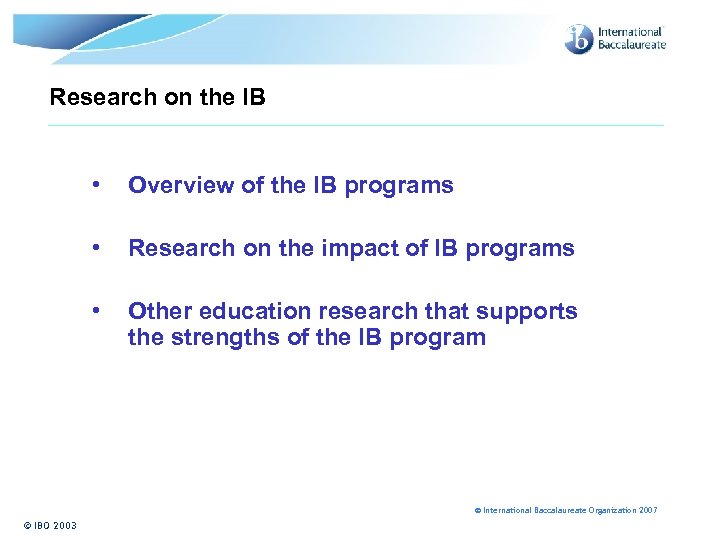 ib International Baccalaureate

Research on the IB

• Overview of the IB programs

• Research on the impact of IB programs

• Other education research that supports the strengths of the IB program

© International Baccalaureate Organization 2007

© IBO 2003